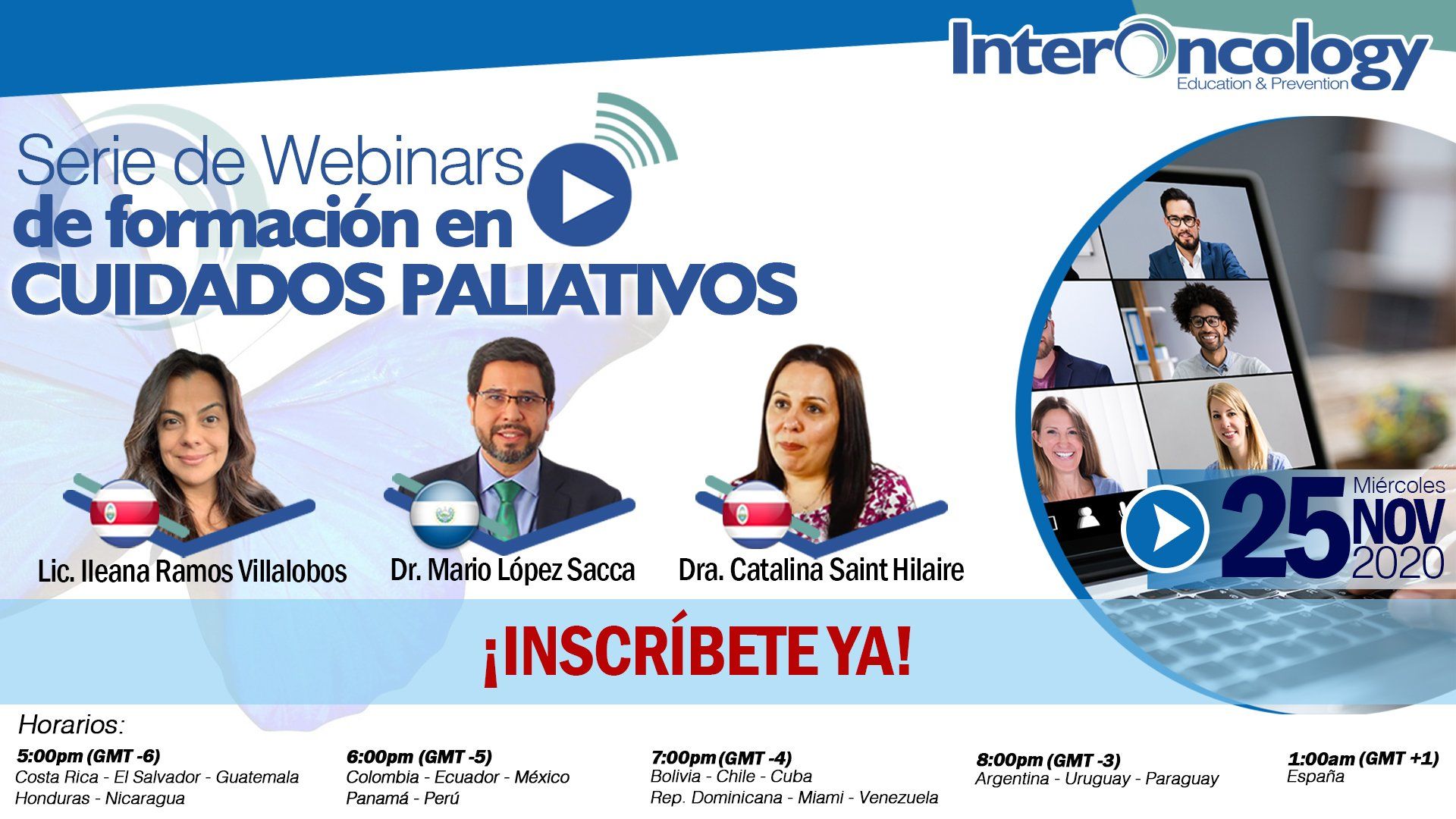 InterOncology
Education & Prevention

Serie de Webinars
de formación en
CUIDADOS PALIATIVOS

Lic. Ileana Ramos Villalobos

Dr. Mario López Sacca

Dra. Catalina Saint Hilaire

Miércoles
25
NOV
2020

¡INSCRÍBETE YA!

Horarios:

5:00pm (GMT -6)
Costa Rica - El Salvador - Guatemala
Honduras - Nicaragua

6:00pm (GMT -5)
Colombia - Ecuador - México
Panamá - Perú

7:00pm (GMT -4)
Bolivia - Chile - Cuba
Rep. Dominicana - Miami - Venezuela

8:00pm (GMT -3)
Argentina - Uruguay - Paraguay

1:00am (GMT +1)
España